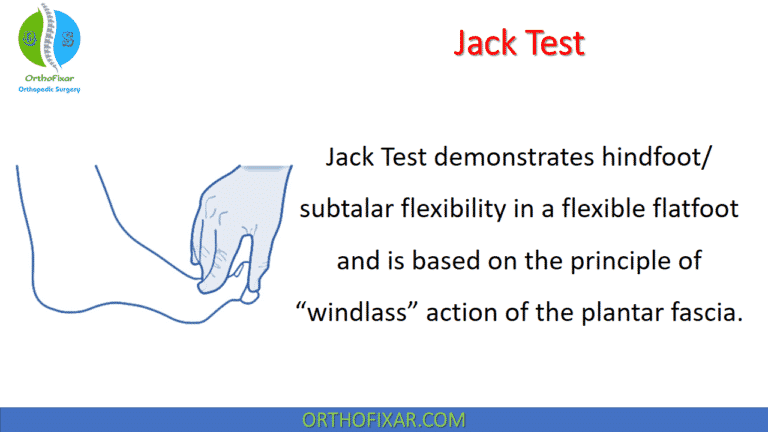 OrthoFixar
Orthopedic Surgery

Jack Test

Jack Test demonstrates hindfoot/ subtalar flexibility in a flexible flatfoot and is based on the principle of “windlass” action of the plantar fascia.

ORTHOFIXAR.COM